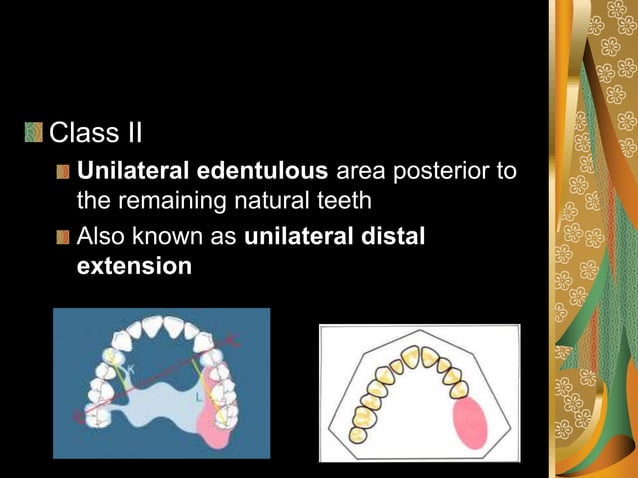 Class II

Unilateral edentulous area posterior to the remaining natural teeth

Also known as unilateral distal extension

K

L